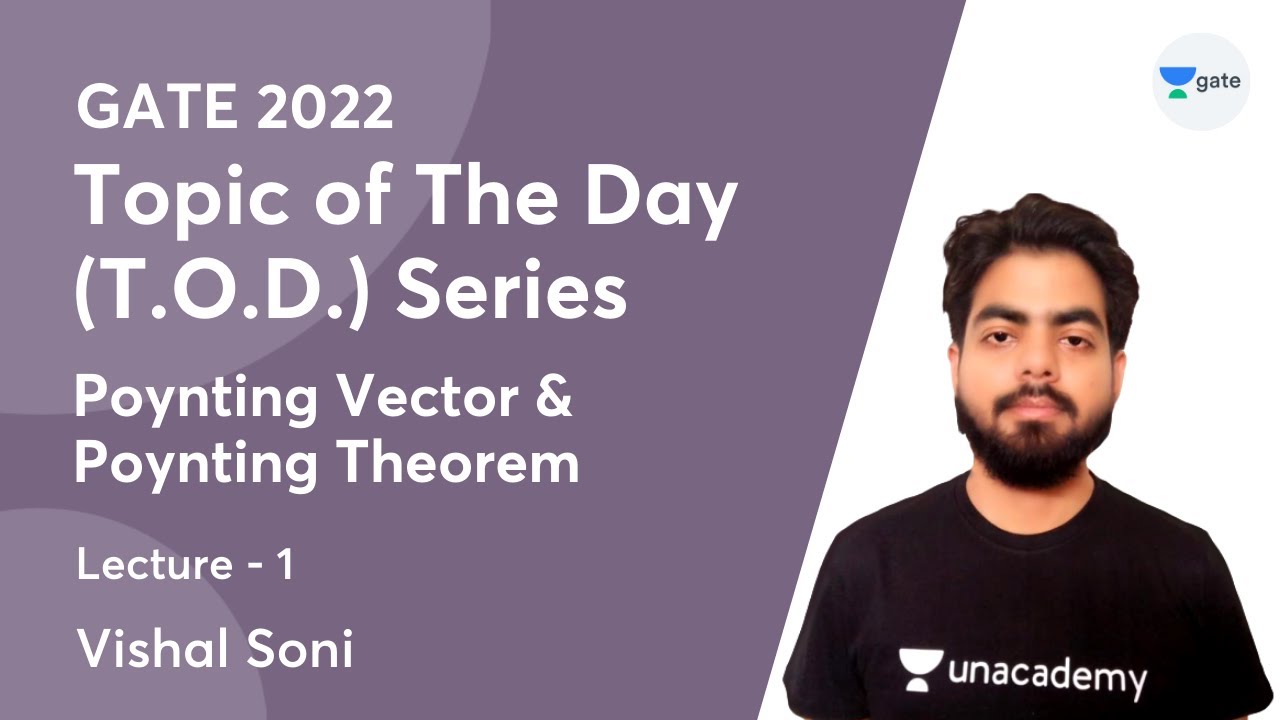 GATE 2022
Topic of The Day (T.O.D.) Series

Poynting Vector & Poynting Theorem

Lecture - 1

Vishal Soni

gate

unacademy